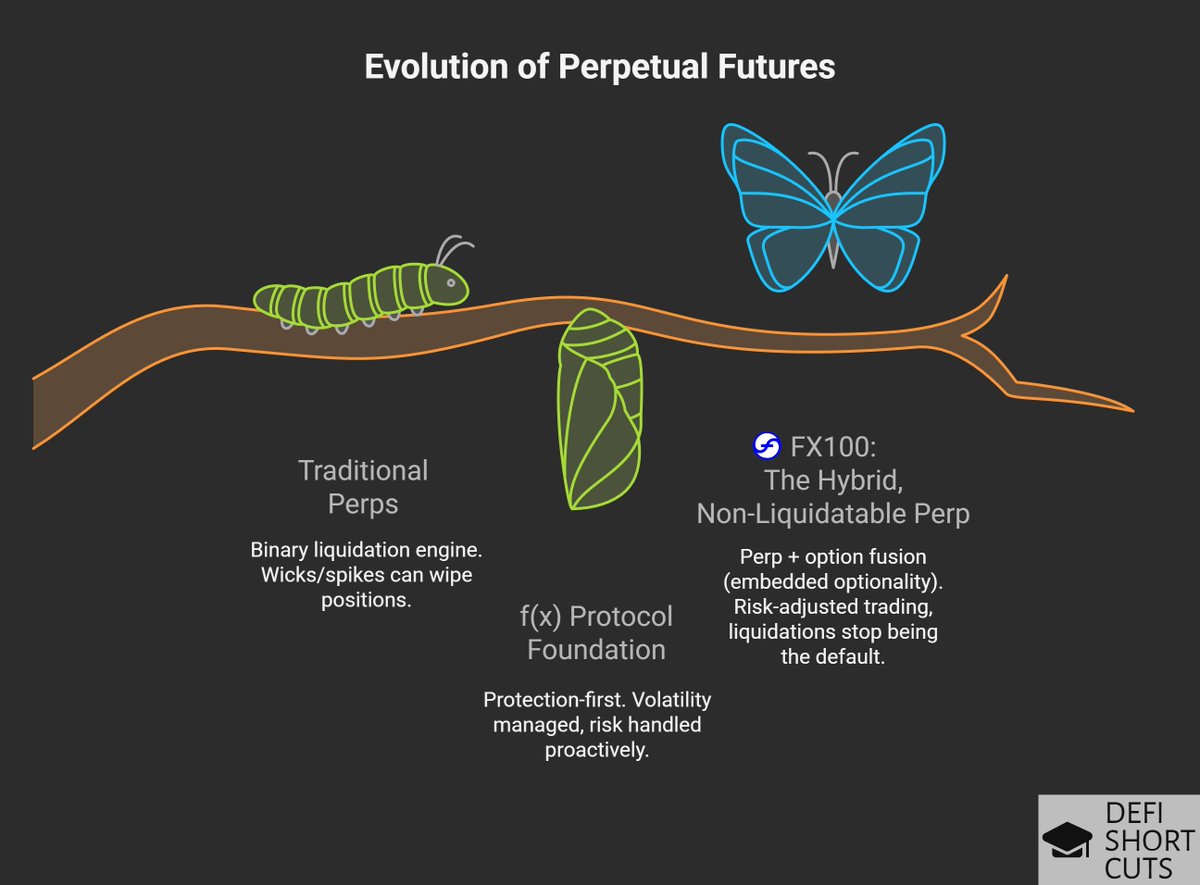 Evolution of Perpetual Futures

Traditional Perps

Binary liquidation engine. Wicks/spikes can wipe positions.

f(x) Protocol Foundation

Protection-first. Volatility managed, risk handled proactively.

FX100: The Hybrid, Non-Liquidatable Perp

Perp + option fusion (embedded optionality). Risk-adjusted trading, liquidations stop being the default.

DEFI SHORT CUTS